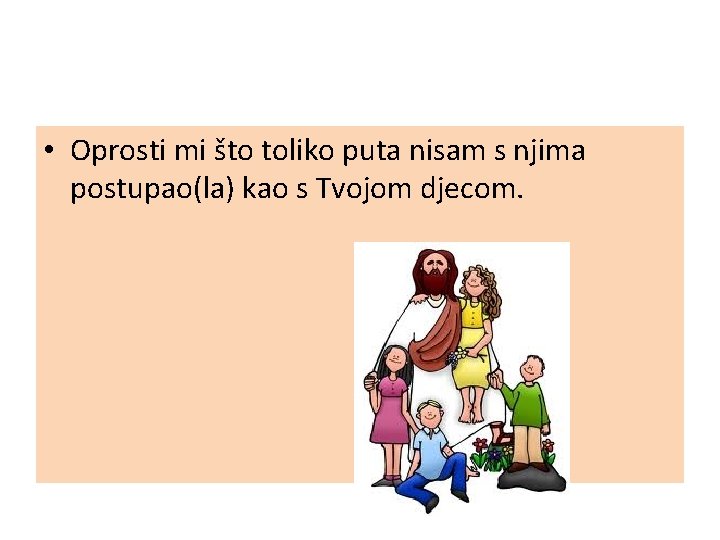 • Oprosti mi što toliko puta nisam s njima postupao(la) kao s Tvojom djecom.